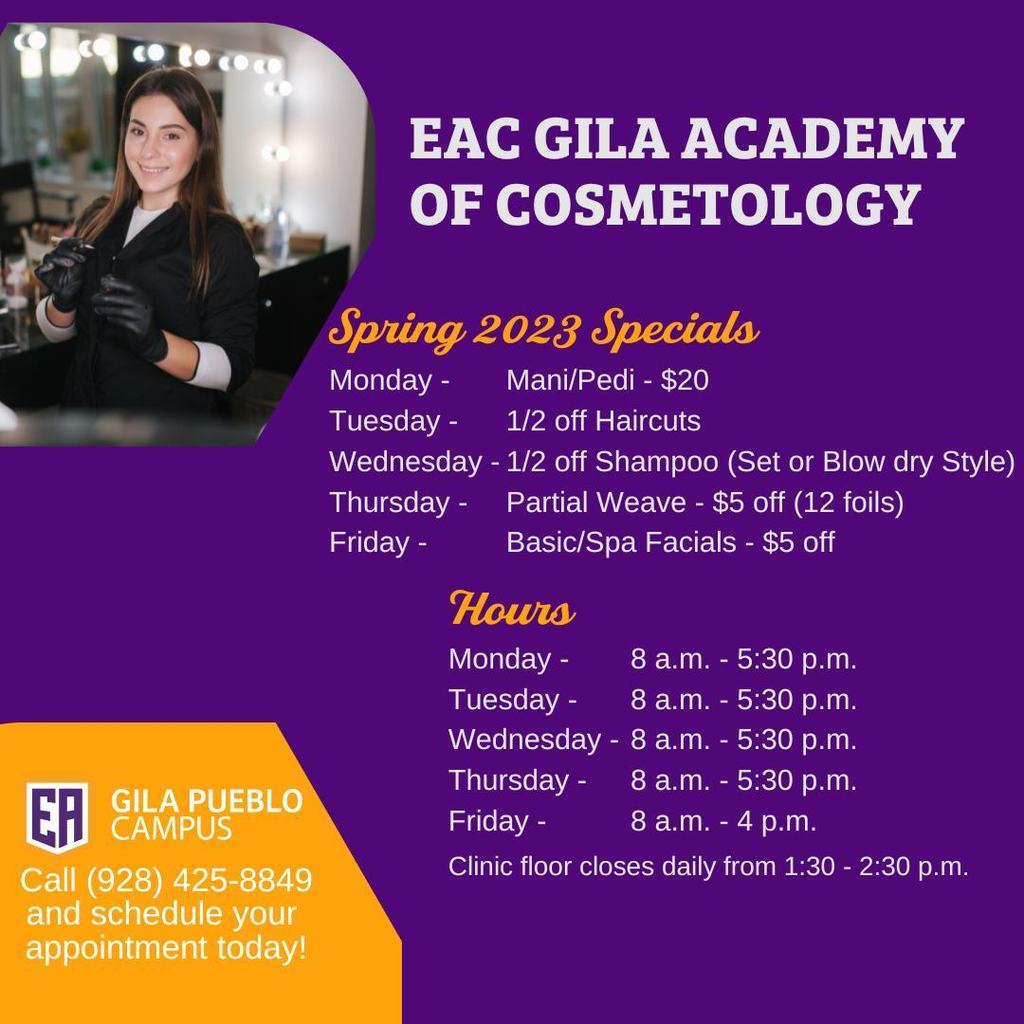 EAC GILA ACADEMY OF COSMETOLOGY

Spring 2023 Specials

Monday - Mani/Pedi - $20
Tuesday - 1/2 off Haircuts
Wednesday - 1/2 off Shampoo (Set or Blow dry Style)
Thursday - Partial Weave - $5 off (12 foils)
Friday - Basic/Spa Facials - $5 off

Hours

Monday - 8 a.m. - 5:30 p.m.
Tuesday - 8 a.m. - 5:30 p.m.
Wednesday - 8 a.m. - 5:30 p.m.
Thursday - 8 a.m. - 5:30 p.m.
Friday - 8 a.m. - 4 p.m.

Clinic floor closes daily from 1:30 - 2:30 p.m.

EA

GILA PUEBLO CAMPUS

Call (928) 425-8849 and schedule your appointment today!